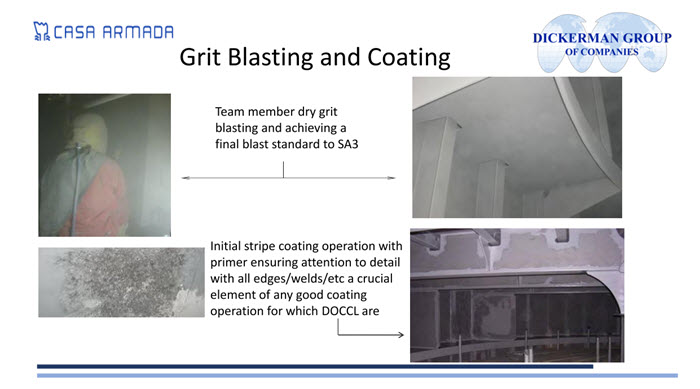 CASA ARMADA

DICKERMAN GROUP
OF COMPANIES

Grit Blasting and Coating

Team member dry grit blasting and achieving a final blast standard to SA3

Initial stripe coating operation with primer ensuring attention to detail with all edges/welds/etc a crucial element of any good coating operation for which DOCCL are